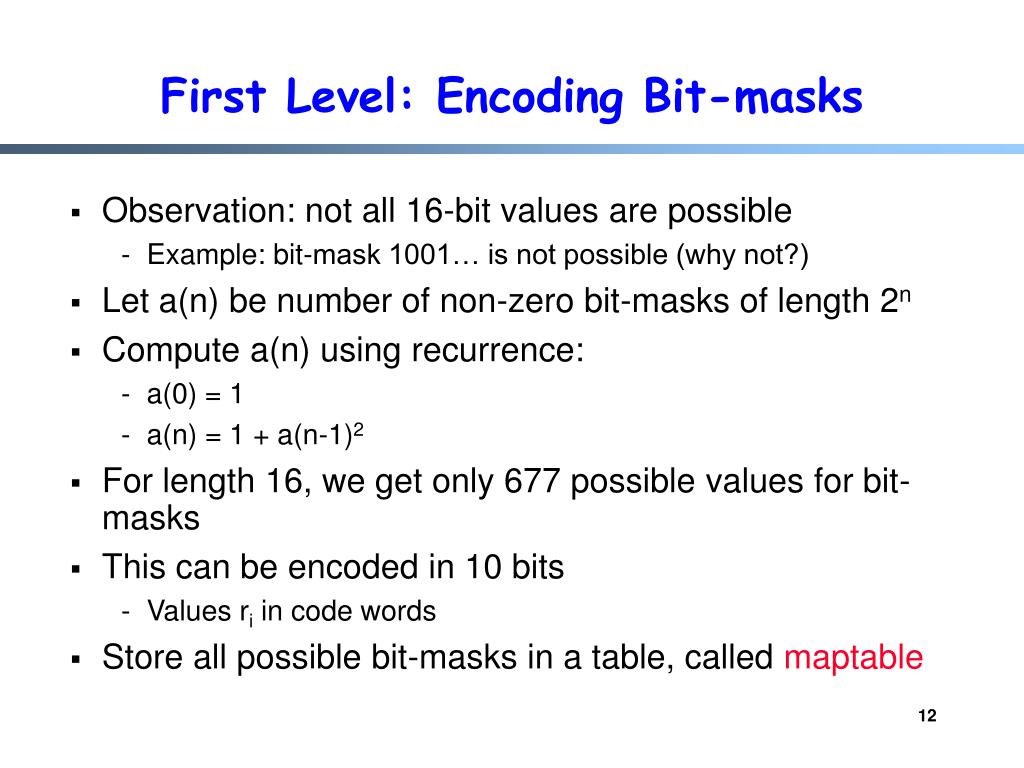 First Level: Encoding Bit-masks

▪ Observation: not all 16-bit values are possible
- Example: bit-mask 1001… is not possible (why not?)
▪ Let a(n) be number of non-zero bit-masks of length $2^n$
▪ Compute a(n) using recurrence:
- a(0) = 1
- a(n) = 1 + $a(n-1)^2$
▪ For length 16, we get only 677 possible values for bit-masks
▪ This can be encoded in 10 bits
- Values $r_i$ in code words
▪ Store all possible bit-masks in a table, called maptable

12